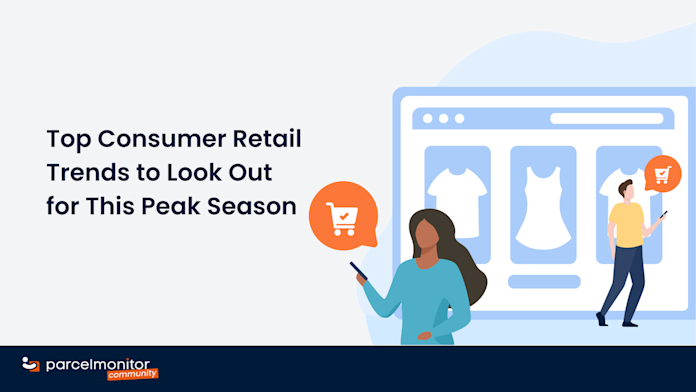 Top Consumer Retail Trends to Look Out for This Peak Season

parcelmonitor community